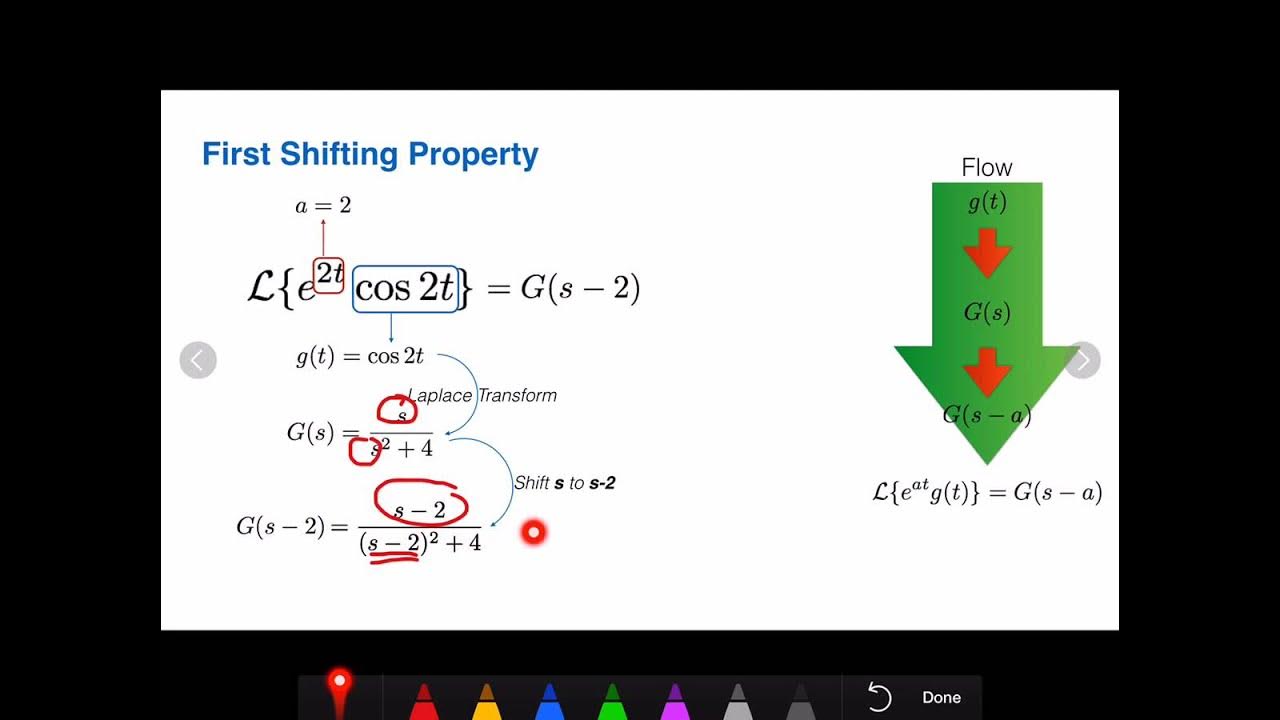 First Shifting Property

$a = 2$

$\mathcal{L}\{e^{2t} \cos 2t\} = G(s-2)$

$g(t) = \cos 2t$

Laplace Transform

$G(s) = \frac{s}{s^2+4}$

Shift **s** to **s-2**

$G(s-2) = \frac{s-2}{(s-2)^2+4}$

Flow

$g(t)$

$G(s)$

$G(s-a)$

$\mathcal{L}\{e^{at}g(t)\} = G(s-a)$

Done